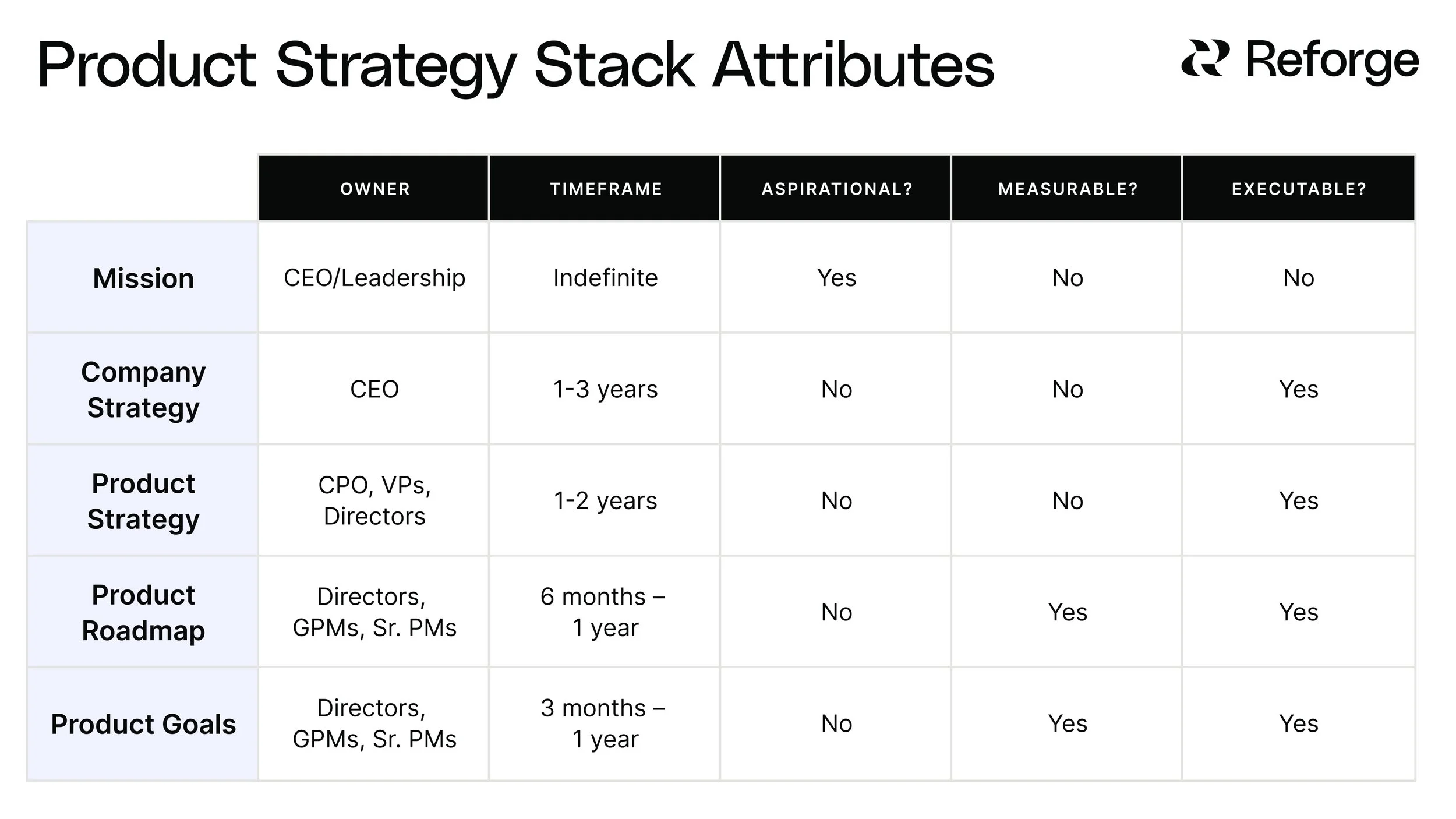 Product Strategy Stack Attributes

Reforge

| | OWNER | TIMEFRAME | ASPIRATIONAL? | MEASURABLE? | EXECUTABLE? |
|---|---|---|---|---|---|
| Mission | CEO/Leadership | Indefinite | Yes | No | No |
| Company Strategy | CEO | 1-3 years | No | No | Yes |
| Product Strategy | CPO, VPs, Directors | 1-2 years | No | No | Yes |
| Product Roadmap | Directors, GPMs, Sr. PMs | 6 months – 1 year | No | Yes | Yes |
| Product Goals | Directors, GPMs, Sr. PMs | 3 months – 1 year | No | Yes | Yes |